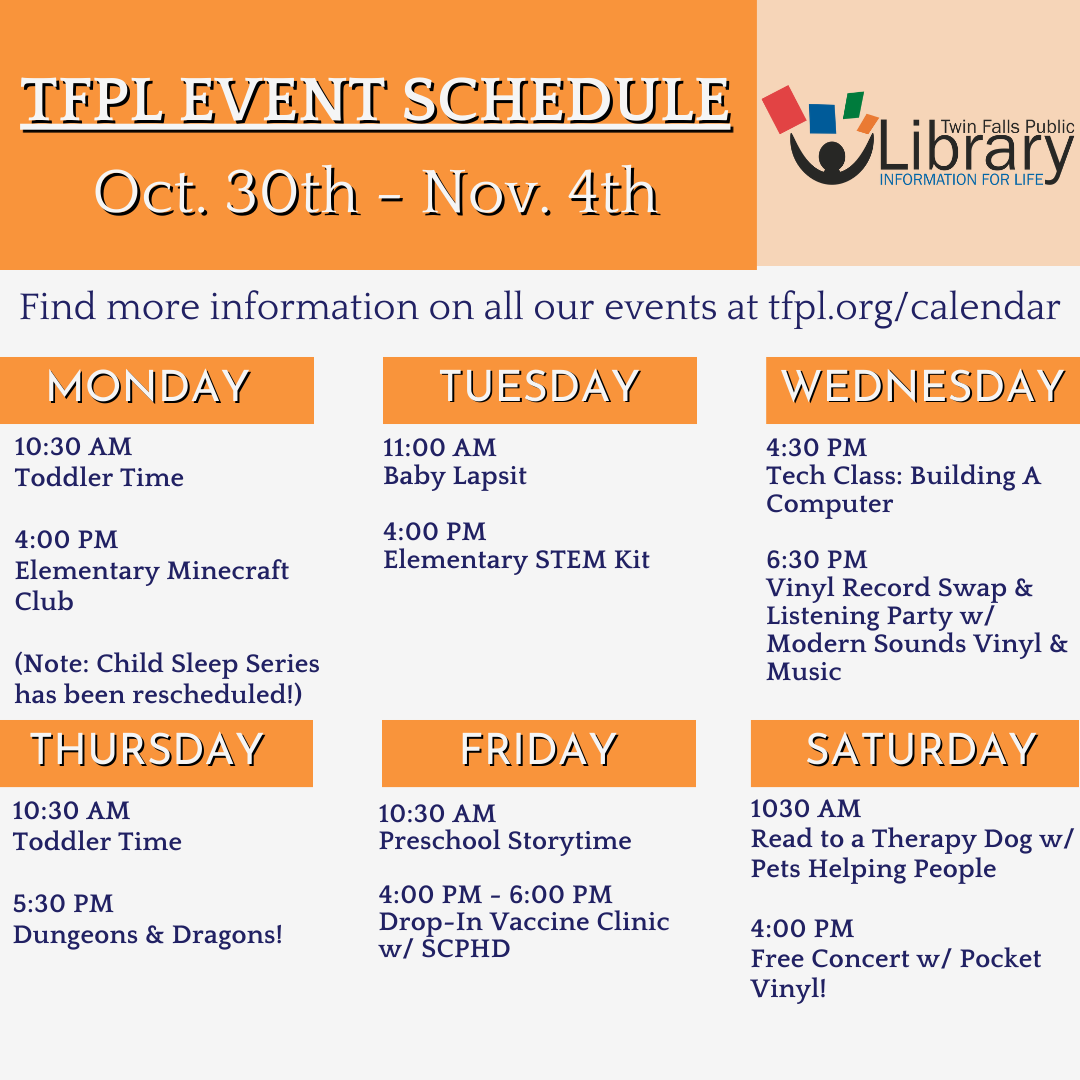 TFPL EVENT SCHEDULE
Oct. 30th - Nov. 4th

Twin Falls Public Library
INFORMATION FOR LIFE

Find more information on all our events at tfpl.org/calendar

MONDAY

10:30 AM
Toddler Time

4:00 PM
Elementary Minecraft Club

(Note: Child Sleep Series has been rescheduled!)

TUESDAY

11:00 AM
Baby Lapsit

4:00 PM
Elementary STEM Kit

WEDNESDAY

4:30 PM
Tech Class: Building A Computer

6:30 PM
Vinyl Record Swap & Listening Party w/ Modern Sounds Vinyl & Music

THURSDAY

10:30 AM
Toddler Time

5:30 PM
Dungeons & Dragons!

FRIDAY

10:30 AM
Preschool Storytime

4:00 PM - 6:00 PM
Drop-In Vaccine Clinic w/ SCPHD

SATURDAY

1030 AM
Read to a Therapy Dog w/ Pets Helping People

4:00 PM
Free Concert w/ Pocket Vinyl!